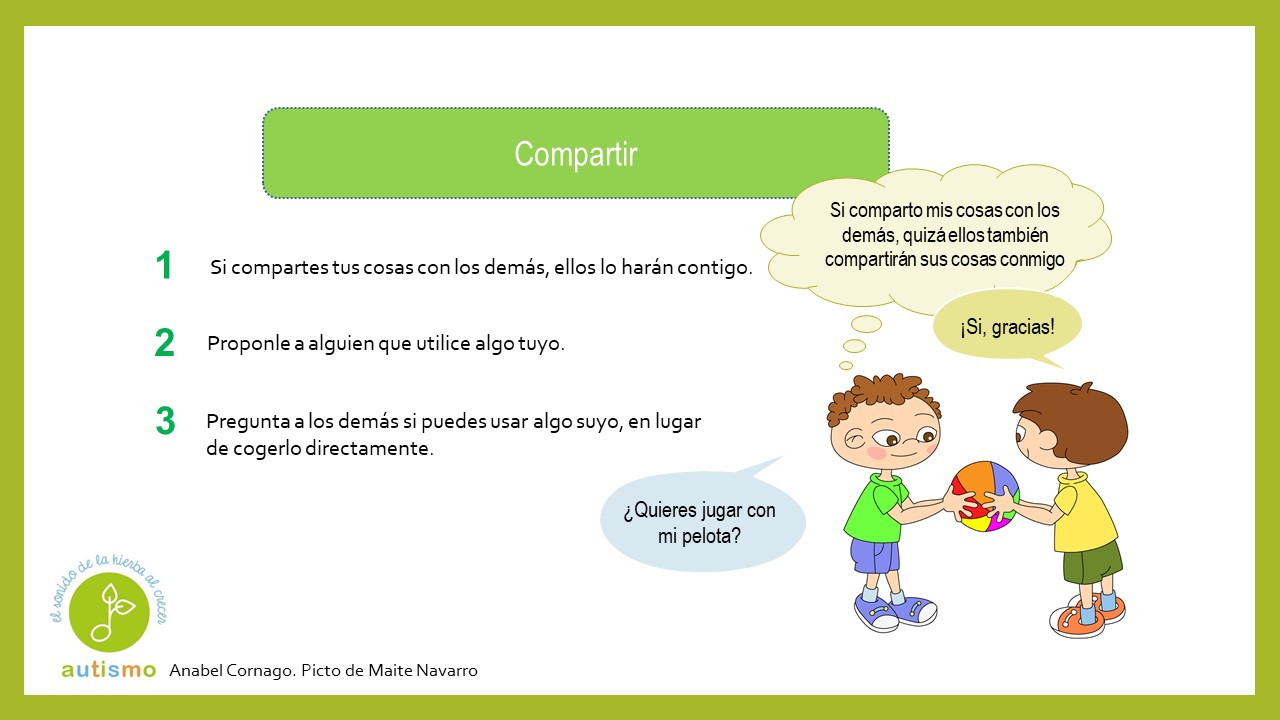 Compartir

1 Si compartes tus cosas con los demás, ellos lo harán contigo.

2 Proponle a alguien que utilice algo tuyo.

3 Pregunta a los demás si puedes usar algo suyo, en lugar de cogerlo directamente.

Si comparto mis cosas con los demás, quizá ellos también compartirán sus cosas conmigo

¡Si, gracias!

¿Quieres jugar con mi pelota?

el sonido de la hierba al crecer

autismo Anabel Cornago. Picto de Maite Navarro